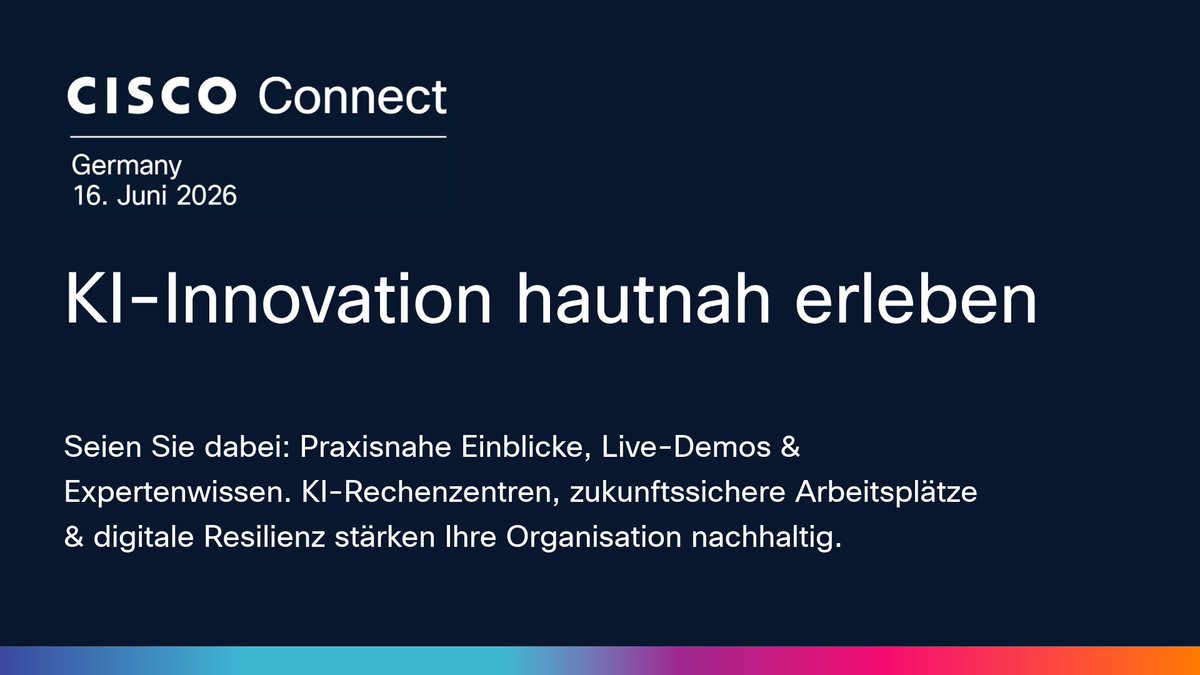 CISCO Connect

Germany
16. Juni 2026

KI-Innovation hautnah erleben

Seien Sie dabei: Praxisnahe Einblicke, Live-Demos & Expertenwissen. KI-Rechenzentren, zukunftssichere Arbeitsplätze & digitale Resilienz stärken Ihre Organisation nachhaltig.